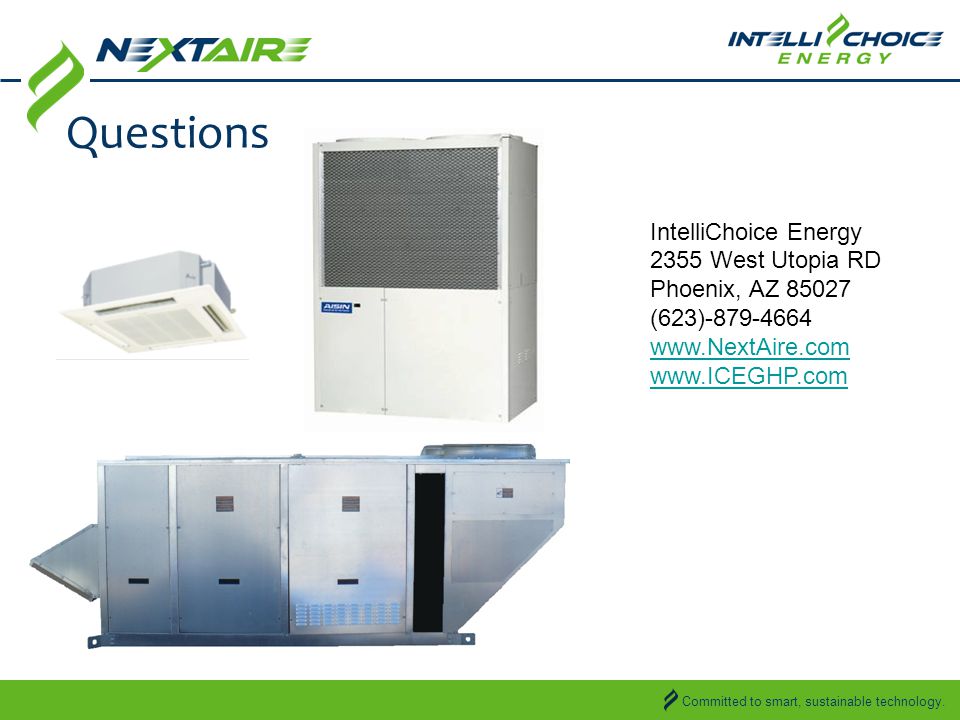 NEXTAIRE

INTELLICHOICE ENERGY

Questions

AISIN

IntelliChoice Energy
2355 West Utopia RD
Phoenix, AZ 85027
(623)-879-4664
www.NextAire.com
www.ICEGHP.com

Committed to smart, sustainable technology.